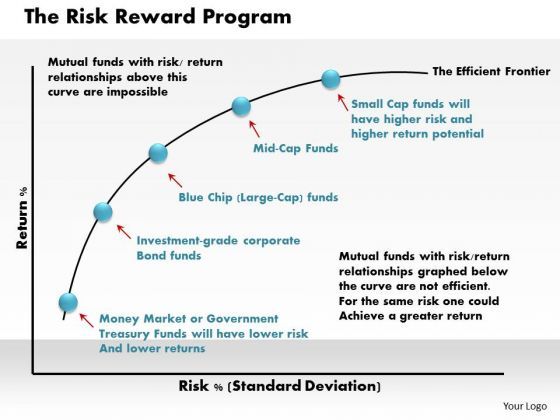 The Risk Reward Program

Mutual funds with risk/ return relationships above this curve are impossible

The Efficient Frontier

Small Cap funds will have higher risk and higher return potential

Mid-Cap Funds

Blue Chip (Large-Cap) funds

Investment-grade corporate Bond funds

Mutual funds with risk/return relationships graphed below the curve are not efficient. For the same risk one could Achieve a greater return

Money Market or Government Treasury Funds will have lower risk And lower returns

Return %

Risk % (Standard Deviation)

Your Logo